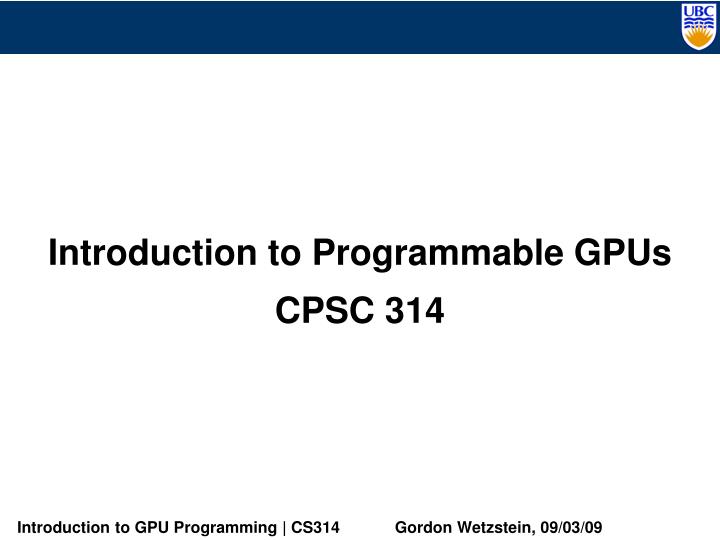 UBC

Introduction to Programmable GPUs

CPSC 314

Introduction to GPU Programming | CS314 Gordon Wetzstein, 09/03/09